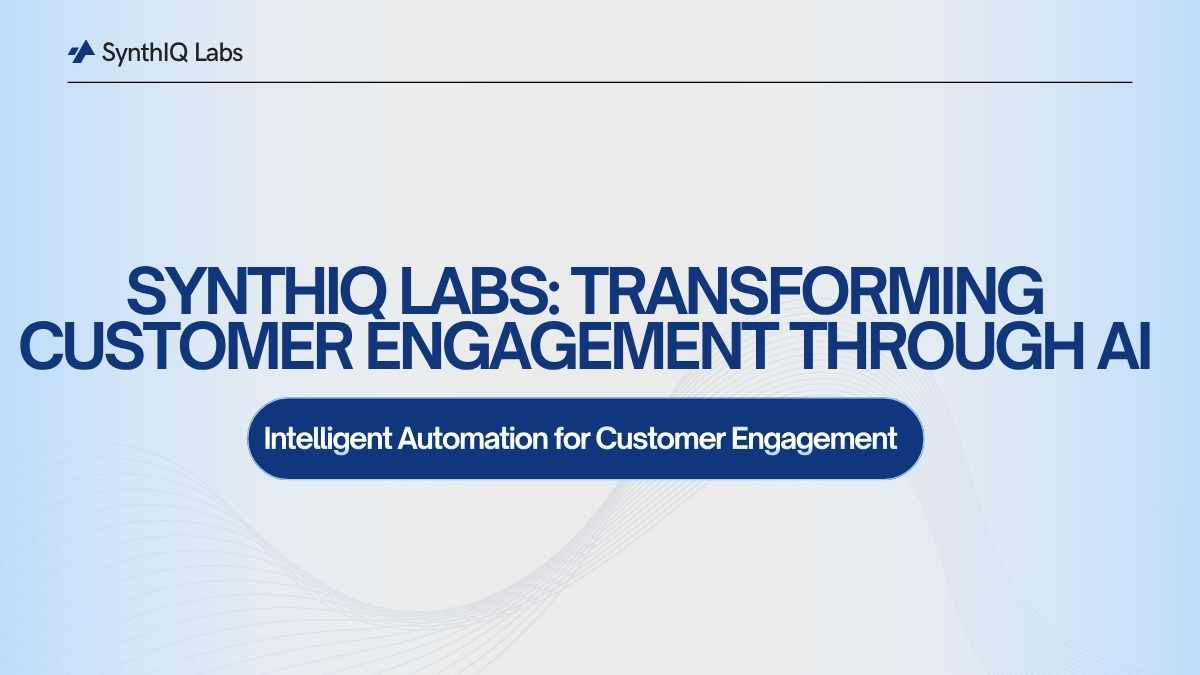 SynthIQ Labs

SYNTHIQ LABS: TRANSFORMING CUSTOMER ENGAGEMENT THROUGH AI

Intelligent Automation for Customer Engagement